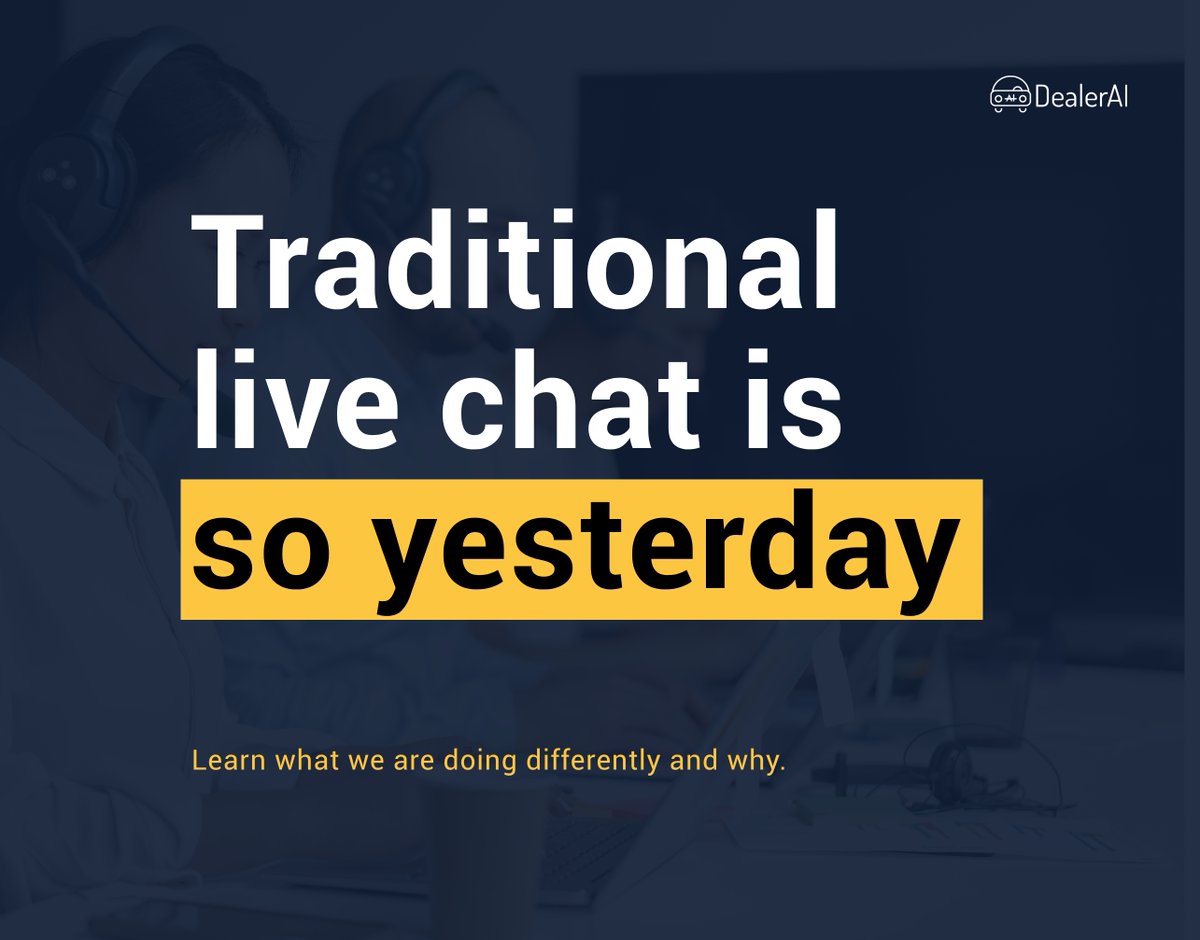 DealerAI

Traditional live chat is so yesterday

Learn what we are doing differently and why.